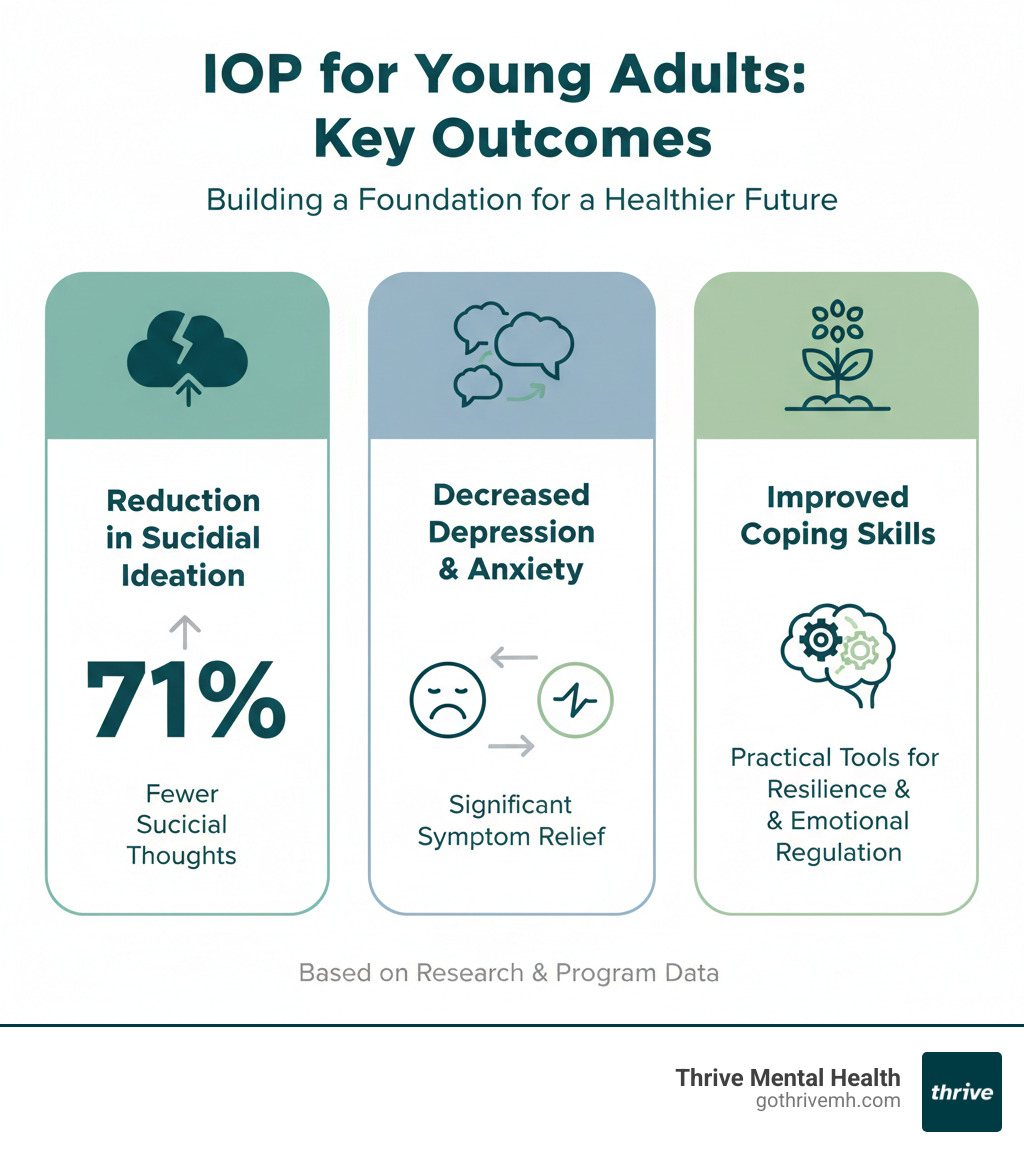 IOP for Young Adults: Key Outcomes

Building a Foundation for a Healthier Future

Reduction in Sucidial Ideation

71%

Fewer Sucicial Thoughts

Decreased Depression & Anxiety

Significant Symptom Relief

Improved Coping Skills

Practical Tools for Resilience & & Emotional Regulation

Based on Research & Program Data

Thrive Mental Health
gothrivemh.com

thrive